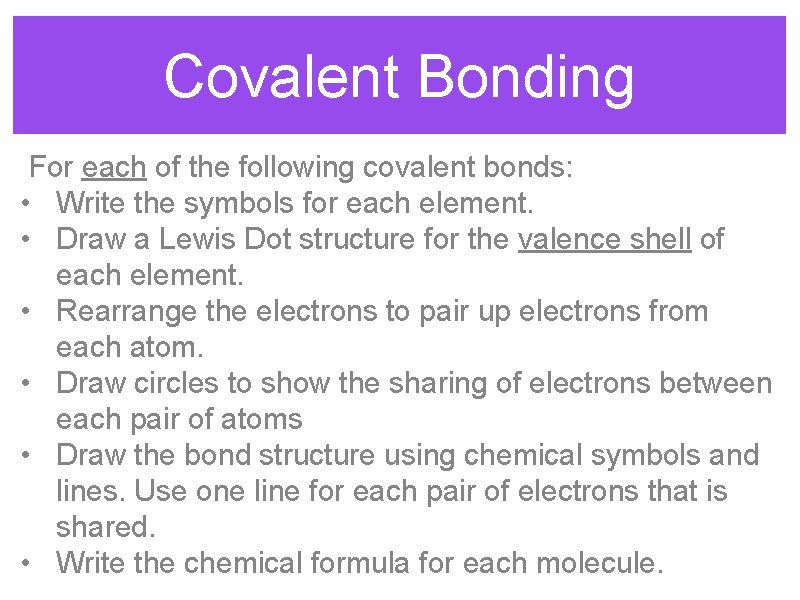 Covalent Bonding

For each of the following covalent bonds:
• Write the symbols for each element.
• Draw a Lewis Dot structure for the valence shell of each element.
• Rearrange the electrons to pair up electrons from each atom.
• Draw circles to show the sharing of electrons between each pair of atoms
• Draw the bond structure using chemical symbols and lines. Use one line for each pair of electrons that is shared.
• Write the chemical formula for each molecule.